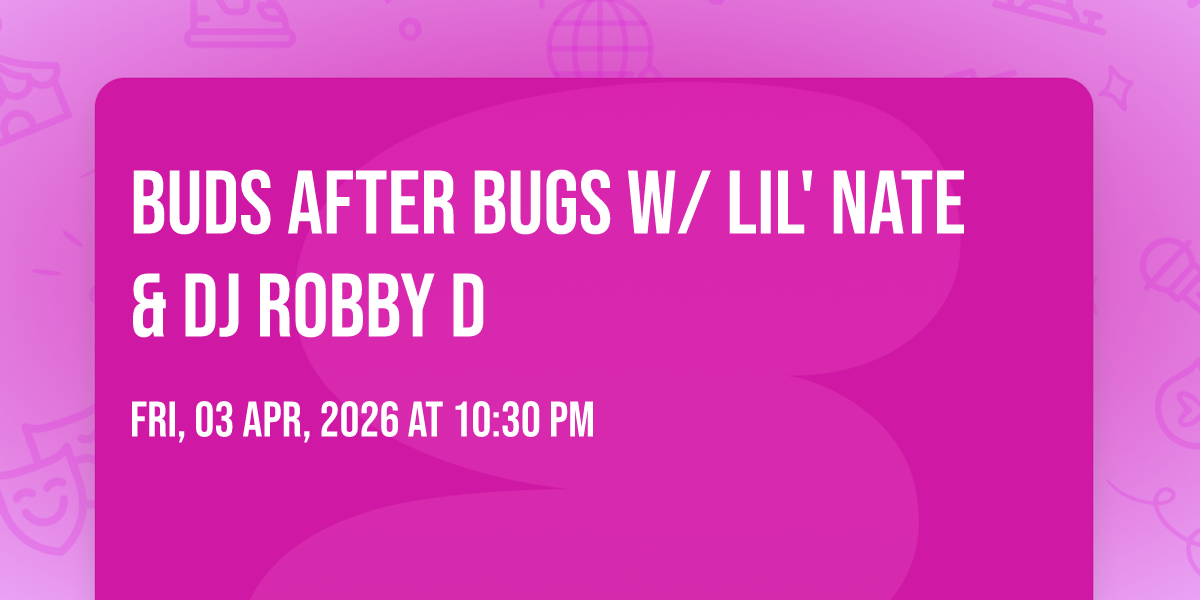 BUDS AFTER BUGS W/ LIL' NATE & DJ ROBBY D

FRI, 03 APR, 2026 AT 10:30 PM